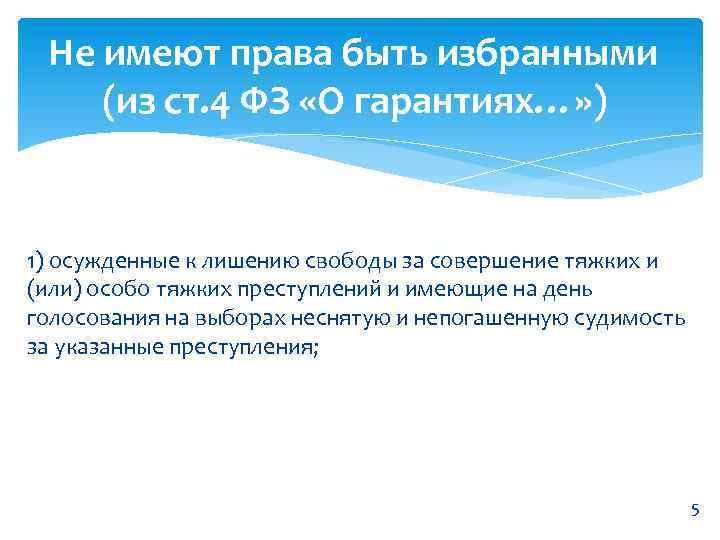 Не имеют права быть избранными (из ст.4 ФЗ «О гарантиях…»)

1) осужденные к лишению свободы за совершение тяжких и (или) особо тяжких преступлений и имеющие на день голосования на выборах неснятую и непогашенную судимость за указанные преступления;

5